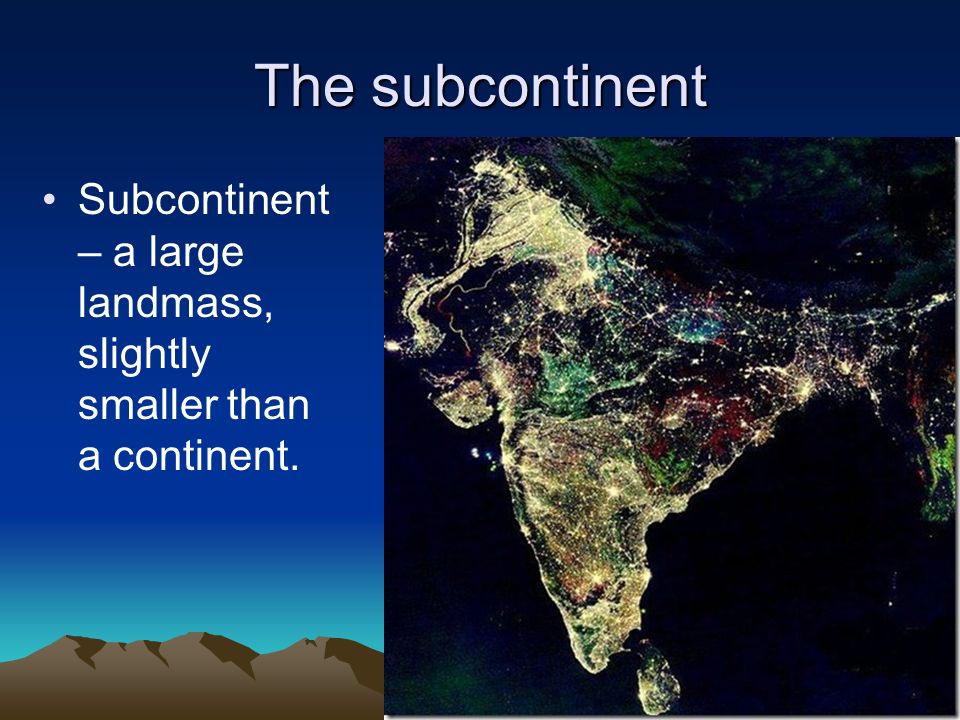 The subcontinent

• Subcontinent – a large landmass, slightly smaller than a continent.